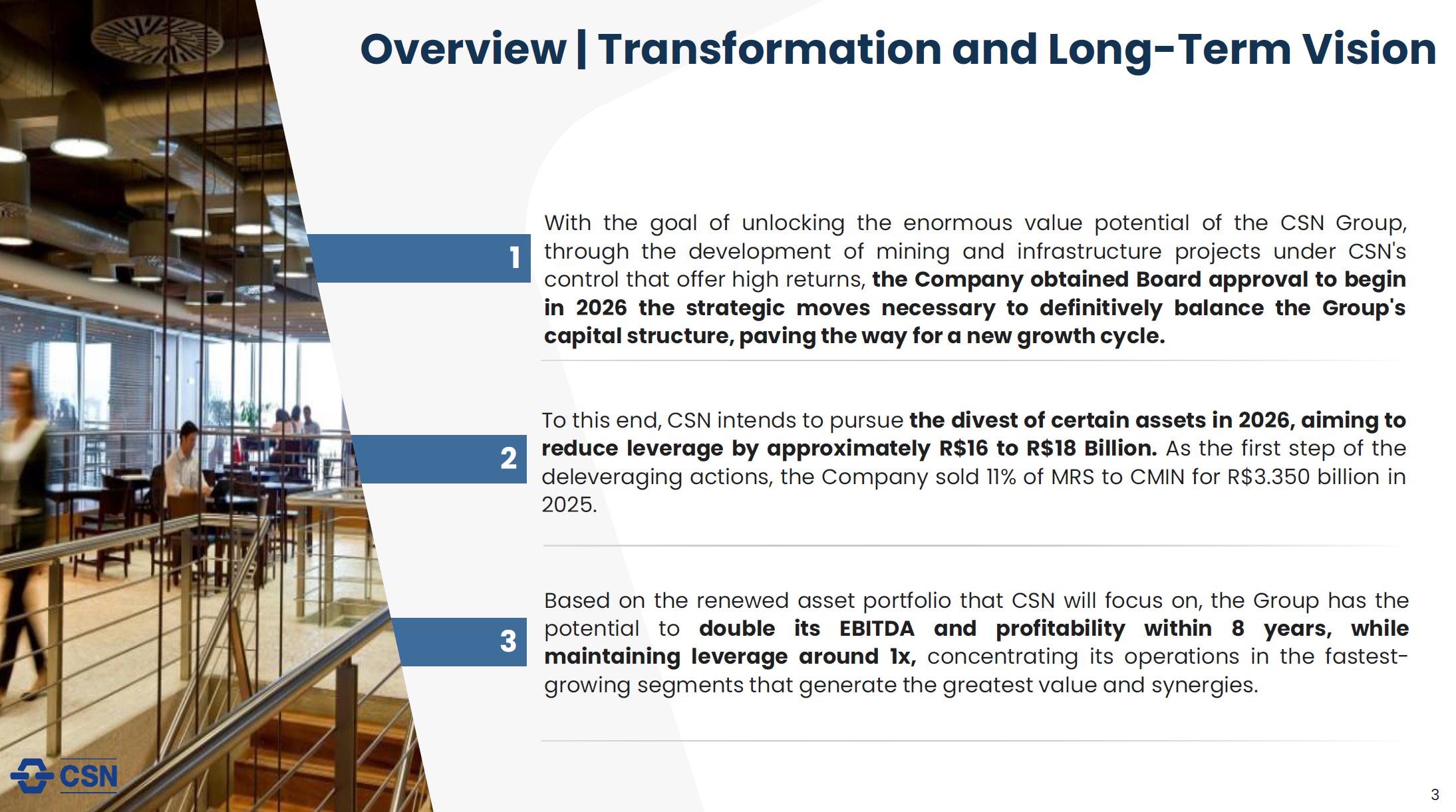 Overview | Transformation and Long-Term Vision

1

With the goal of unlocking the enormous value potential of the CSN Group, through the development of mining and infrastructure projects under CSN's control that offer high returns, the Company obtained Board approval to begin in 2026 the strategic moves necessary to definitively balance the Group's capital structure, paving the way for a new growth cycle.

2

To this end, CSN intends to pursue the divest of certain assets in 2026, aiming to reduce leverage by approximately R$16 to R$18 Billion. As the first step of the deleveraging actions, the Company sold 11% of MRS to CMIN for R$3.350 billion in 2025.

3

Based on the renewed asset portfolio that CSN will focus on, the Group has the potential to double its EBITDA and profitability within 8 years, while maintaining leverage around 1x, concentrating its operations in the fastest-growing segments that generate the greatest value and synergies.

CSN

3